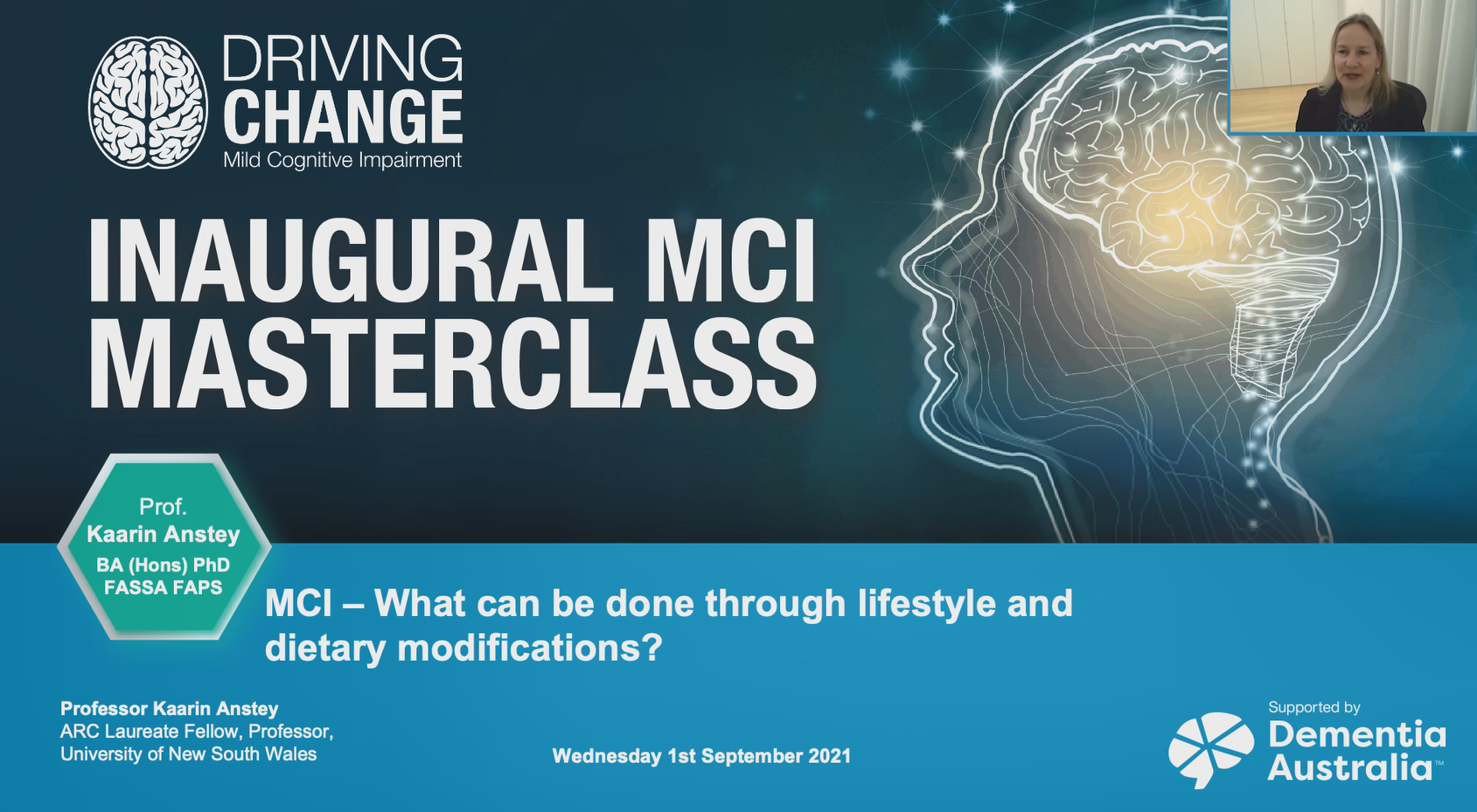 DRIVING CHANGE
Mild Cognitive Impairment

INAUGURAL MCI MASTERCLASS

Prof.
Kaarin Anstey
BA (Hons) PhD
FASSA FAPS

MCI – What can be done through lifestyle and dietary modifications?

Professor Kaarin Anstey
ARC Laureate Fellow, Professor,
University of New South Wales

Wednesday 1st September 2021

Supported by
Dementia Australia™